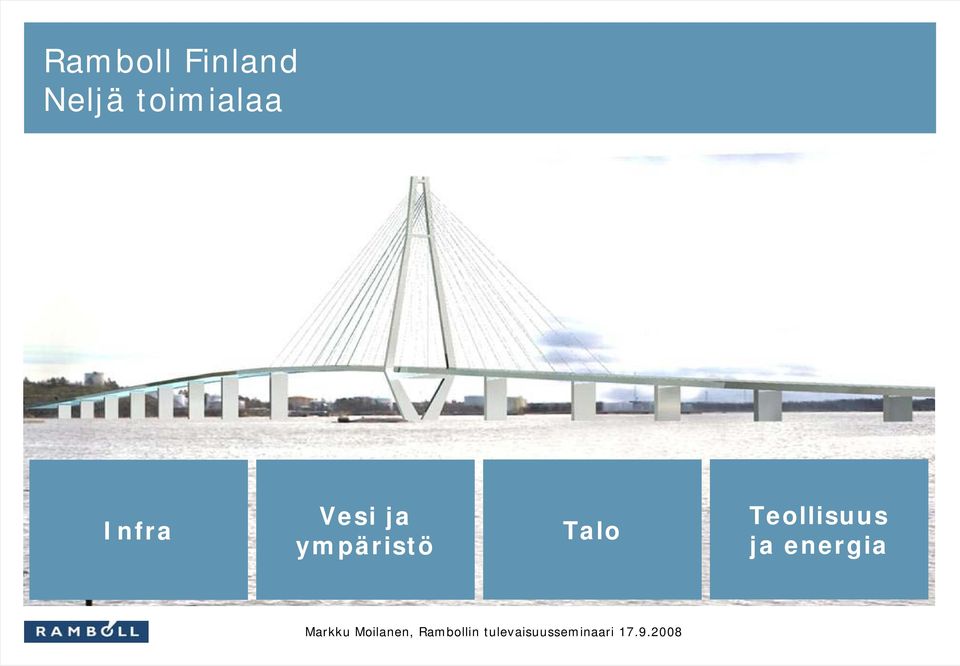 Ramboll Finland
Neljä toimialaa

Infra

Vesi ja ympäristö

Talo

Teollisuus ja energia

RAMBOLL

Markku Moilanen, Rambollin tulevaisuusseminaari 17.9.2008